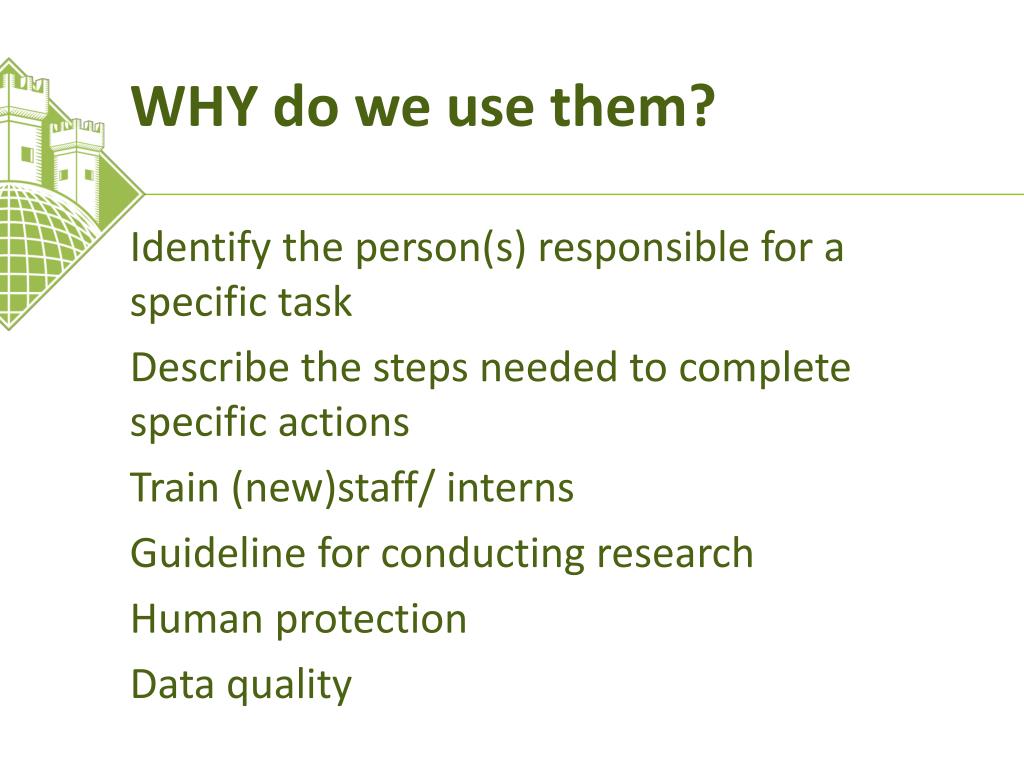 WHY do we use them?

Identify the person(s) responsible for a specific task

Describe the steps needed to complete specific actions

Train (new)staff/ interns

Guideline for conducting research

Human protection

Data quality